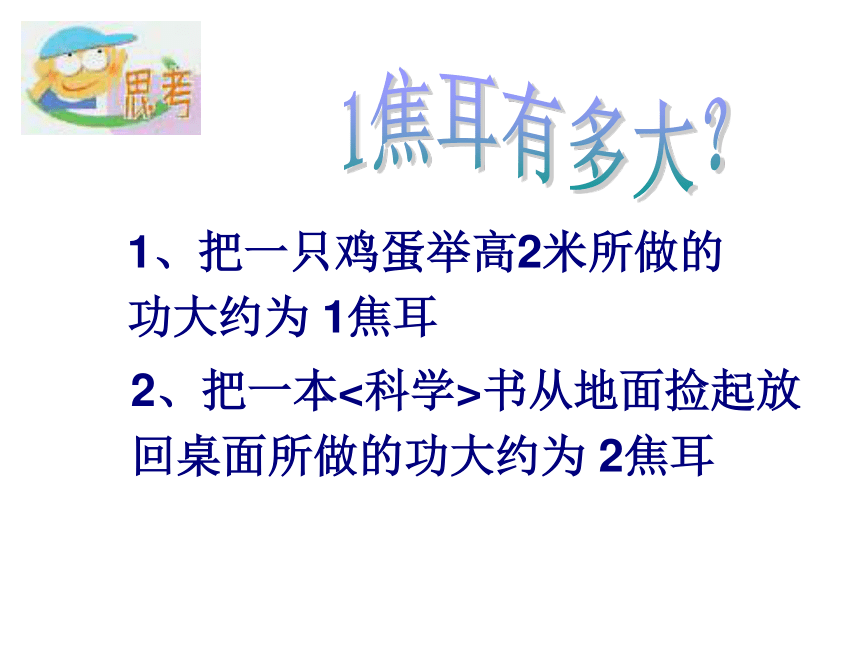 思考

1焦耳有多大?

1、把一只鸡蛋举高2米所做的功大约为 1焦耳

2、把一本<科学>书从地面捡起放回桌面所做的功大约为 2焦耳